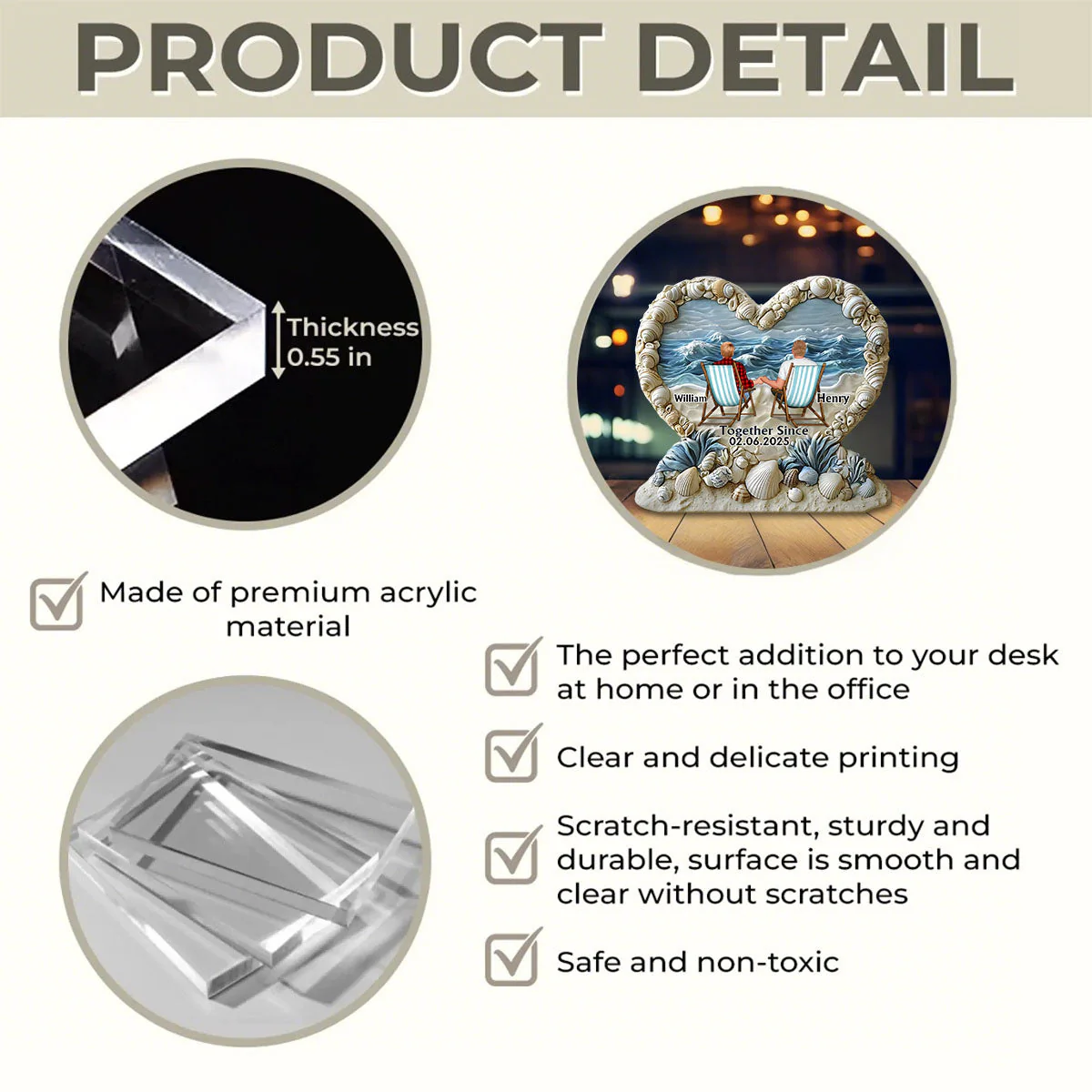 PRODUCT DETAIL

Thickness 0.55 in

William
Henry
Together Since
02.06.2025

Made of premium acrylic material

The perfect addition to your desk at home or in the office

Clear and delicate printing

Scratch-resistant, sturdy and durable, surface is smooth and clear without scratches

Safe and non-toxic